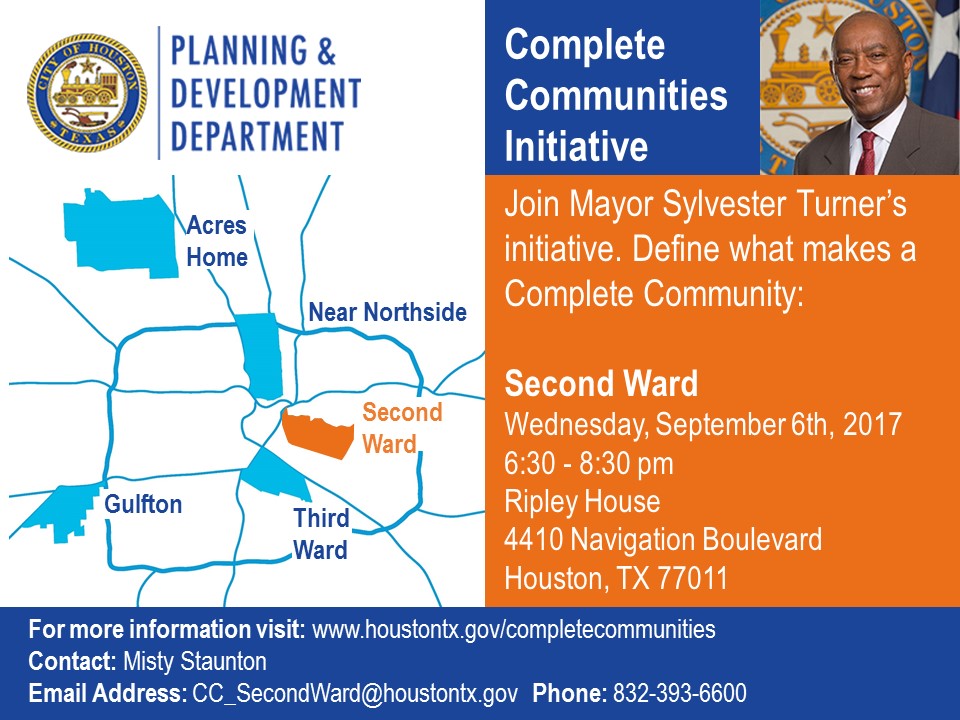 CITY OF HOUSTON TEXAS

PLANNING & DEVELOPMENT DEPARTMENT

Acres Home

Near Northside

Second Ward

Gulfton

Third Ward

Complete Communities Initiative

Join Mayor Sylvester Turner's initiative. Define what makes a Complete Community:

Second Ward
Wednesday, September 6th, 2017
6:30 - 8:30 pm
Ripley House
4410 Navigation Boulevard
Houston, TX 77011

For more information visit: www.houstontx.gov/completecommunities
Contact: Misty Staunton
Email Address: CC_SecondWard@houstontx.gov Phone: 832-393-6600